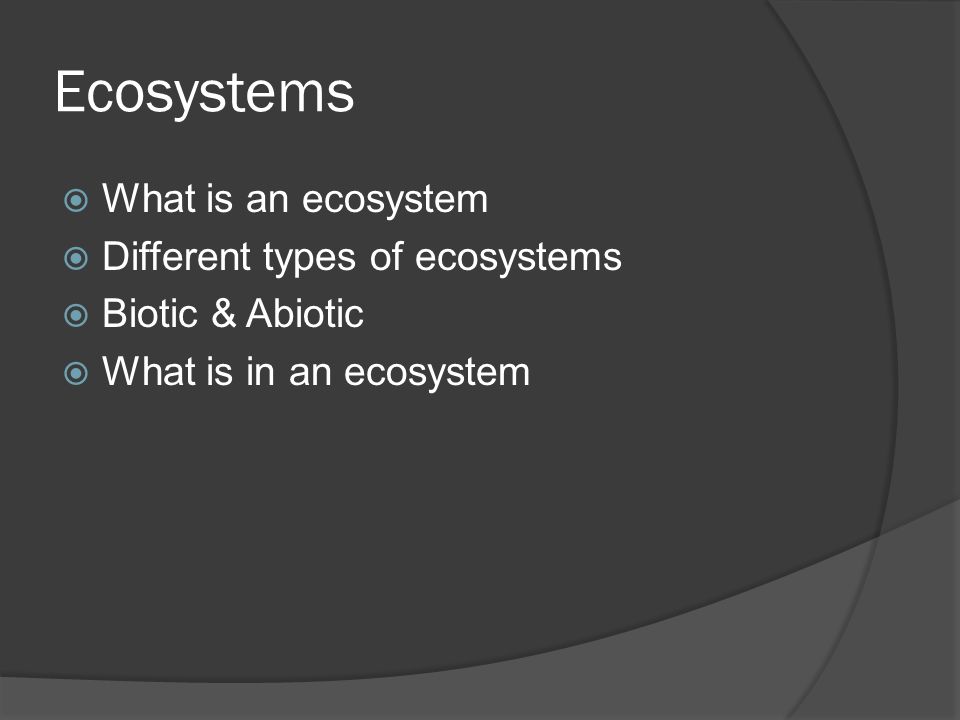 Ecosystems

What is an ecosystem
Different types of ecosystems
Biotic & Abiotic
What is in an ecosystem